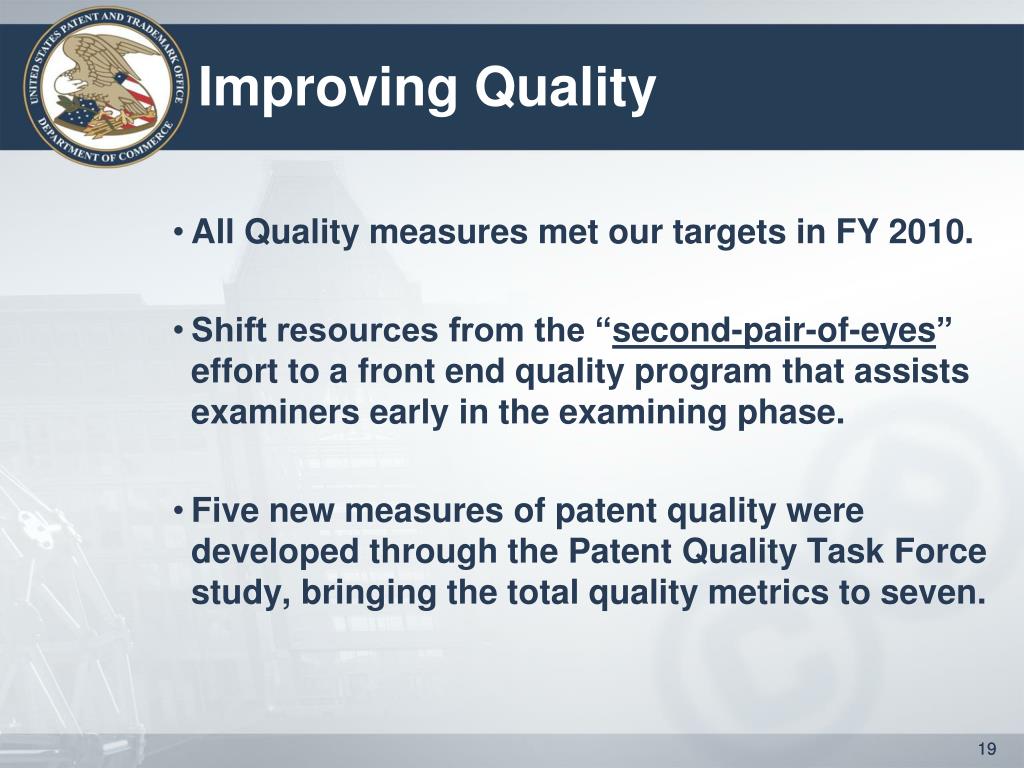 UNITED STATES PATENT AND TRADEMARK OFFICE
DEPARTMENT OF COMMERCE

Improving Quality

• All Quality measures met our targets in FY 2010.

• Shift resources from the “second-pair-of-eyes” effort to a front end quality program that assists examiners early in the examining phase.

• Five new measures of patent quality were developed through the Patent Quality Task Force study, bringing the total quality metrics to seven.

19